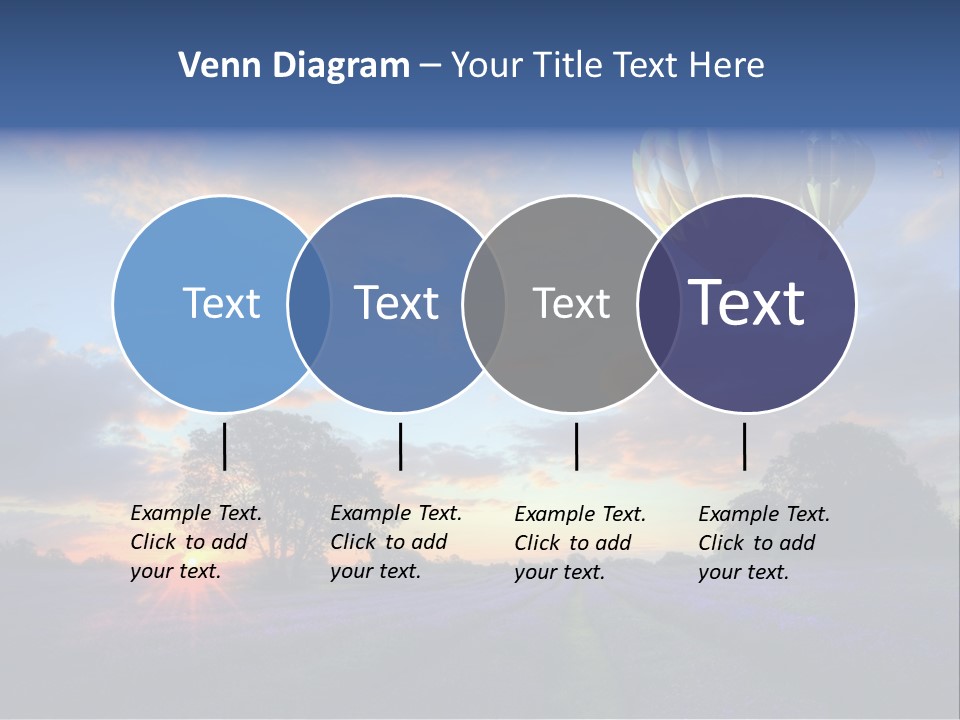 Venn Diagram – Your Title Text Here

Text

Text

Text

Text

Example Text. Click to add your text.

Example Text. Click to add your text.

Example Text. Click to add your text.

Example Text. Click to add your text.